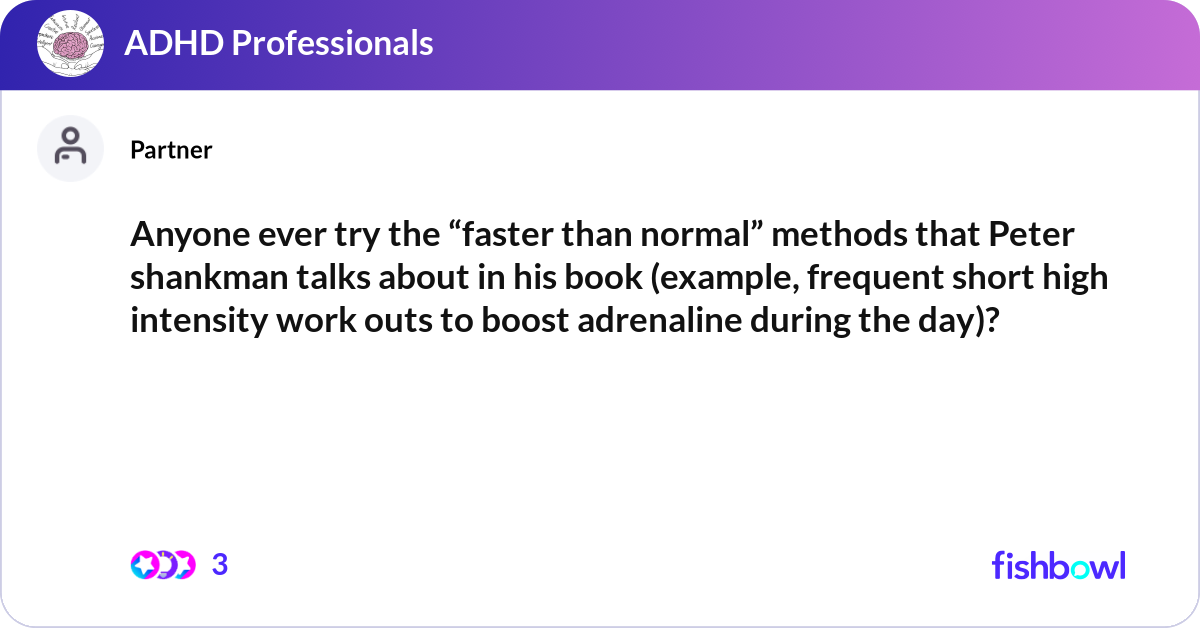 ADHD Professionals

Partner

Anyone ever try the “faster than normal” methods that Peter shankman talks about in his book (example, frequent short high intensity work outs to boost adrenaline during the day)?

3

fishbowl